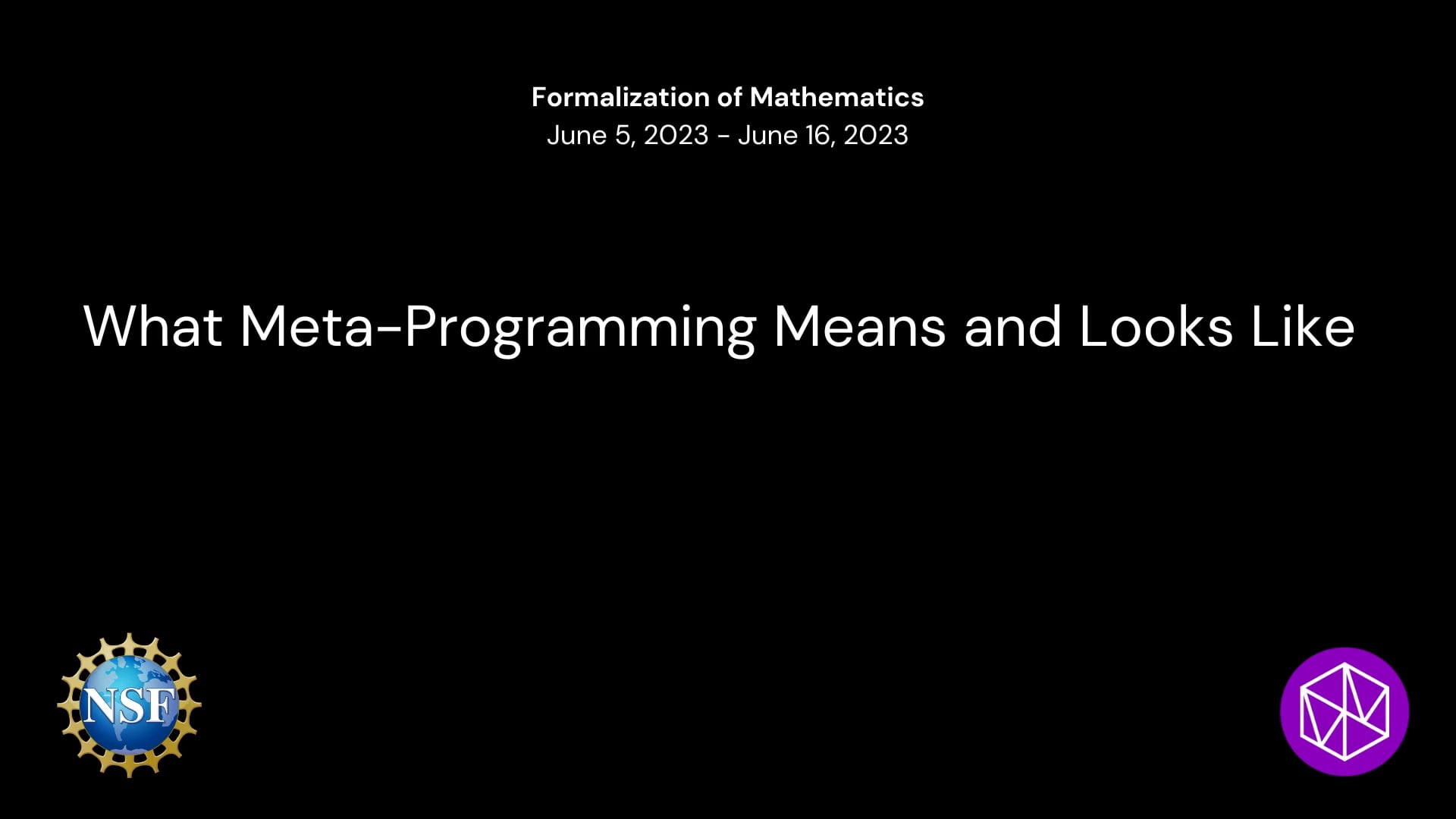 Formalization of Mathematics
June 5, 2023 - June 16, 2023

What Meta-Programming Means and Looks Like

NSF